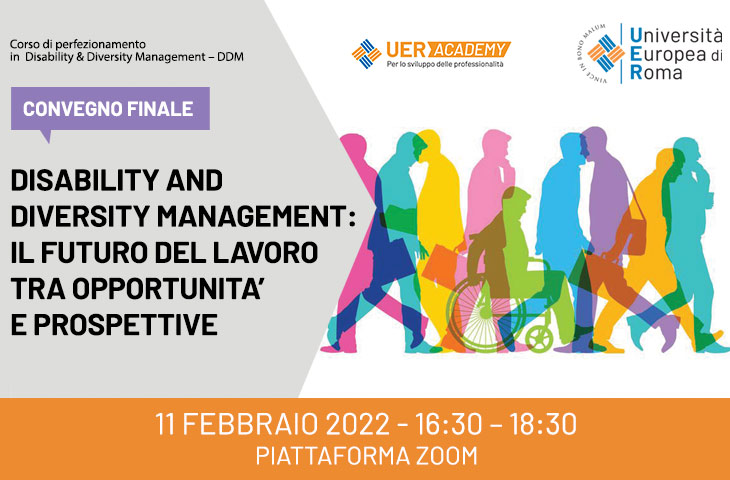 Corso di perfezionamento
in Disability & Diversity Management – DDM

UER ACADEMY
Per lo sviluppo delle professionalità

VINCE IN BONO MALUM

Università
Europea di
Roma

CONVEGNO FINALE

DISABILITY AND DIVERSITY MANAGEMENT: IL FUTURO DEL LAVORO TRA OPPORTUNITA' E PROSPETTIVE

11 FEBBRAIO 2022 - 16:30 – 18:30
PIATTAFORMA ZOOM